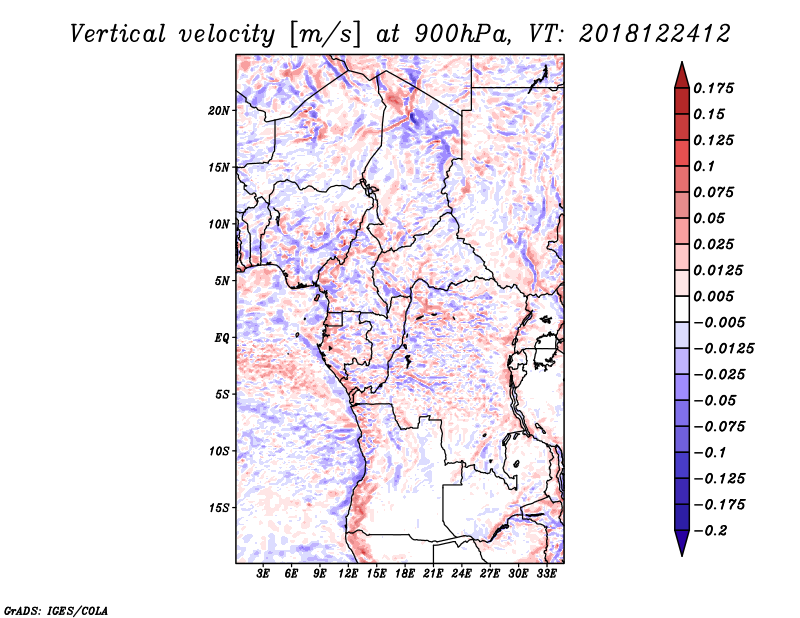 Vertical velocity [m/s] at 900hPa, VT: 2018122412

20N
15N
10N
5N
EQ
5S
10S
15S

3E 6E 9E 12E 15E 18E 21E 24E 27E 30E 33E

0.175
0.15
0.125
0.1
0.075
0.05
0.025
0.0125
0.005
−0.005
−0.0125
−0.025
−0.05
−0.075
−0.1
−0.125
−0.175
−0.2

GrADS: IGES/COLA